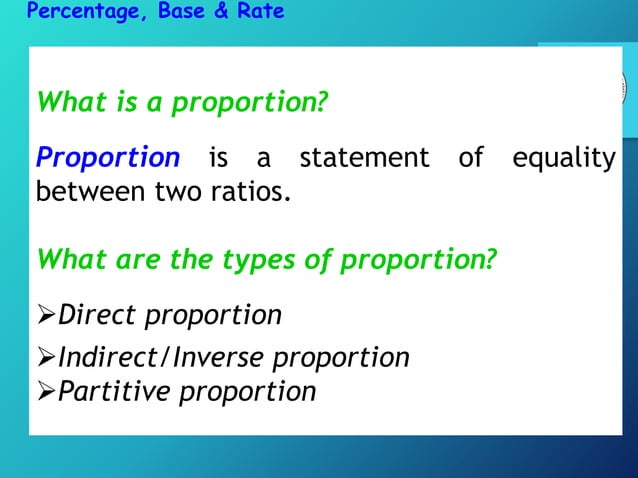 Percentage, Base & Rate

What is a proportion?

Proportion is a statement of equality between two ratios.

What are the types of proportion?

➢Direct proportion
➢Indirect/Inverse proportion
➢Partitive proportion